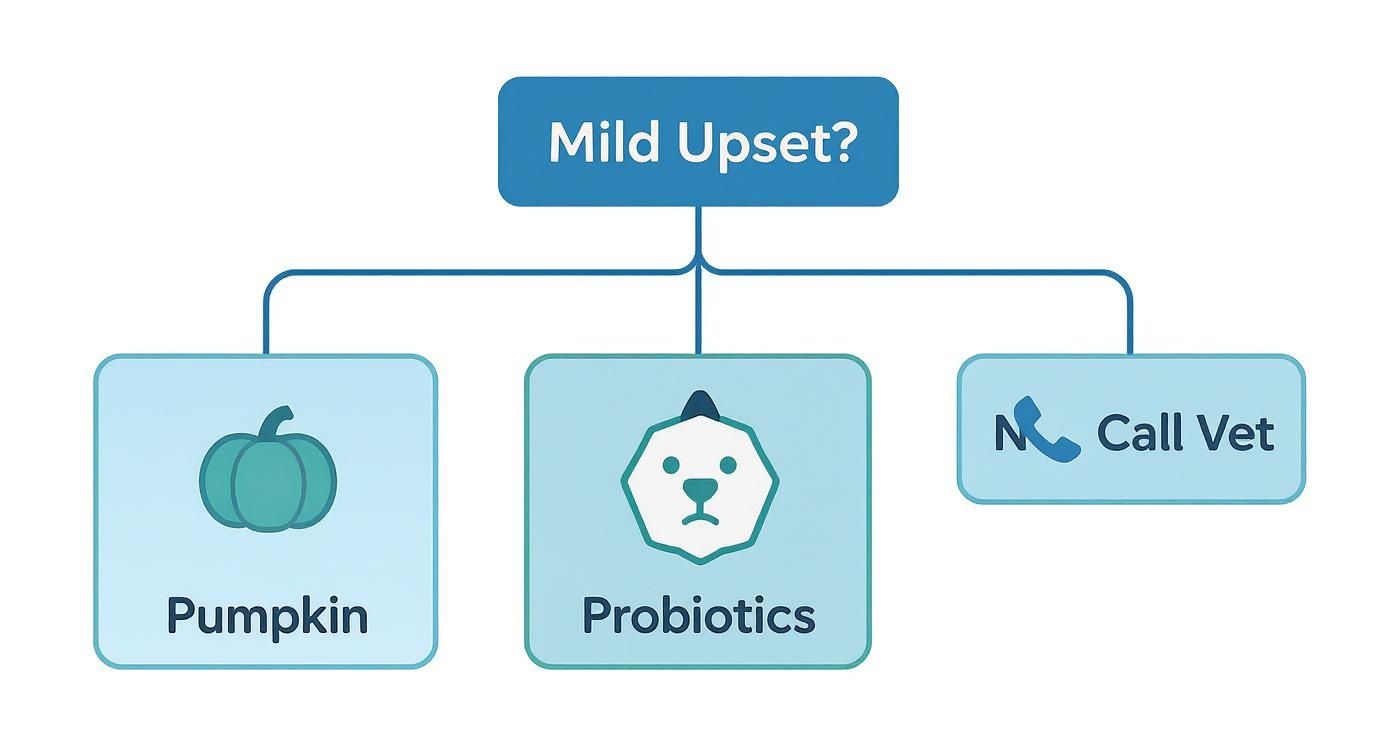 Mild Upset?

Pumpkin

Probiotics

N Call Vet